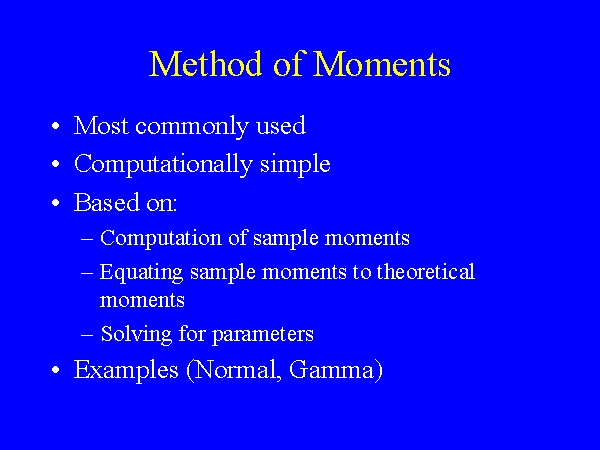 Method of Moments

• Most commonly used
• Computationally simple
• Based on:
  – Computation of sample moments
  – Equating sample moments to theoretical moments
  – Solving for parameters
• Examples (Normal, Gamma)